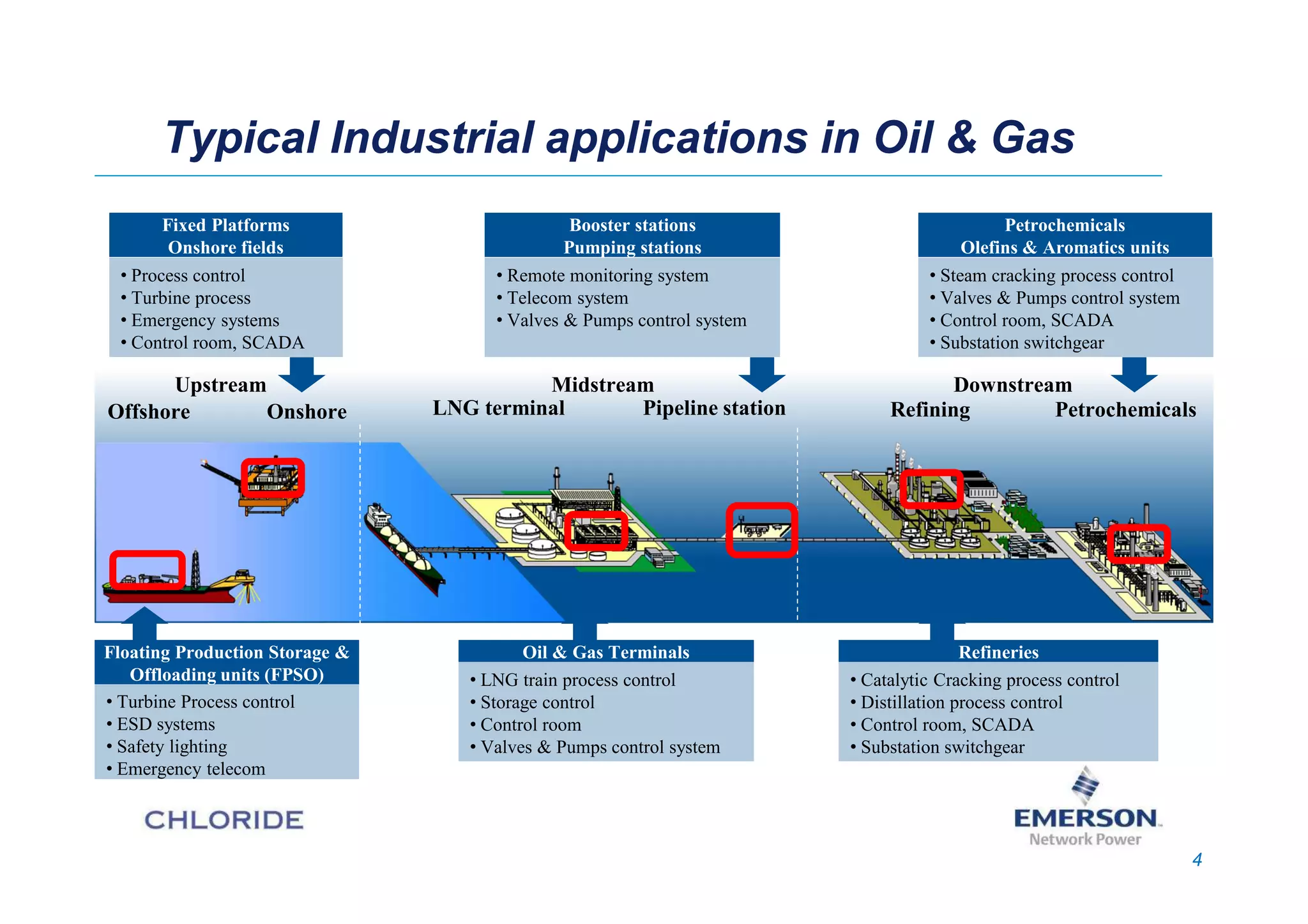 Typical Industrial applications in Oil & Gas

Fixed Platforms
Onshore fields

• Process control
• Turbine process
• Emergency systems
• Control room, SCADA

Booster stations
Pumping stations

• Remote monitoring system
• Telecom system
• Valves & Pumps control system

Petrochemicals
Olefins & Aromatics units

• Steam cracking process control
• Valves & Pumps control system
• Control room, SCADA
• Substation switchgear

Upstream
Offshore Onshore

Midstream
LNG terminal Pipeline station

Downstream
Refining Petrochemicals

Floating Production Storage & Offloading units (FPSO)

• Turbine Process control
• ESD systems
• Safety lighting
• Emergency telecom

Oil & Gas Terminals

• LNG train process control
• Storage control
• Control room
• Valves & Pumps control system

Refineries

• Catalytic Cracking process control
• Distillation process control
• Control room, SCADA
• Substation switchgear

CHLORIDE

EMERSON
Network Power

4